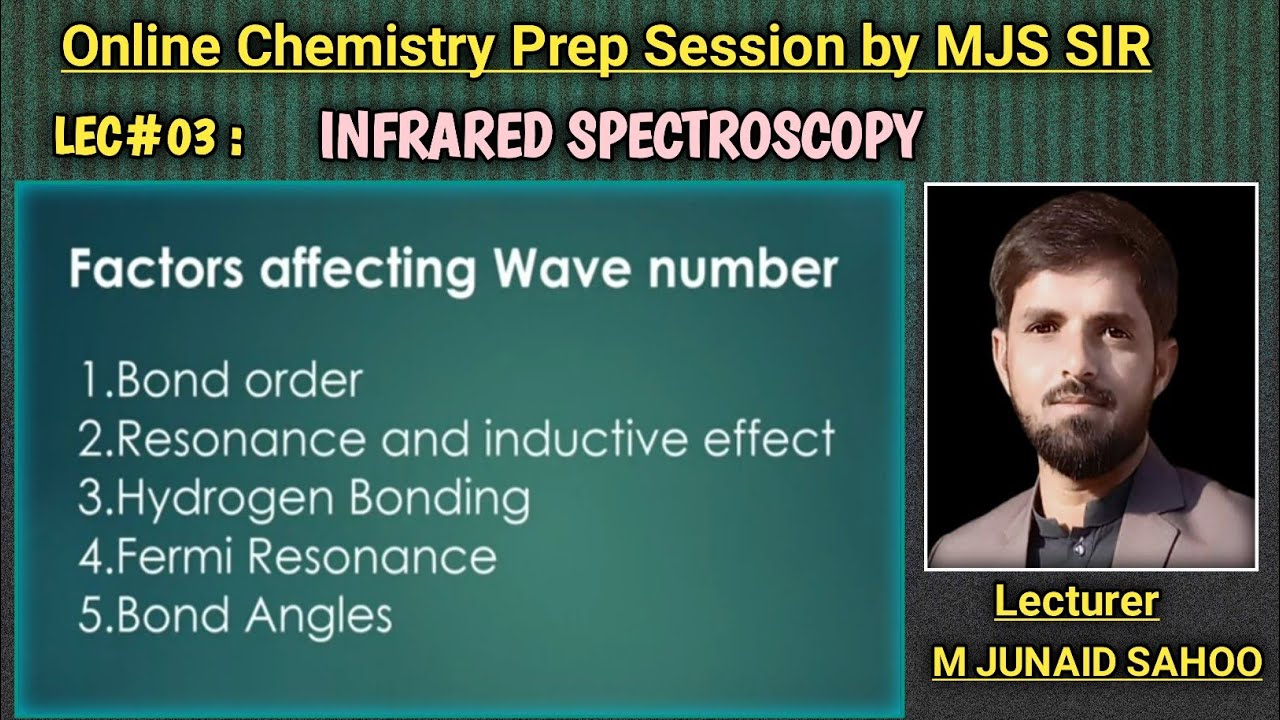 Online Chemistry Prep Session by MJS SIR

LEC#03 : INFRARED SPECTROSCOPY

Factors affecting Wave number

1.Bond order
2.Resonance and inductive effect
3.Hydrogen Bonding
4.Fermi Resonance
5.Bond Angles

Lecturer
M JUNAID SAHOO